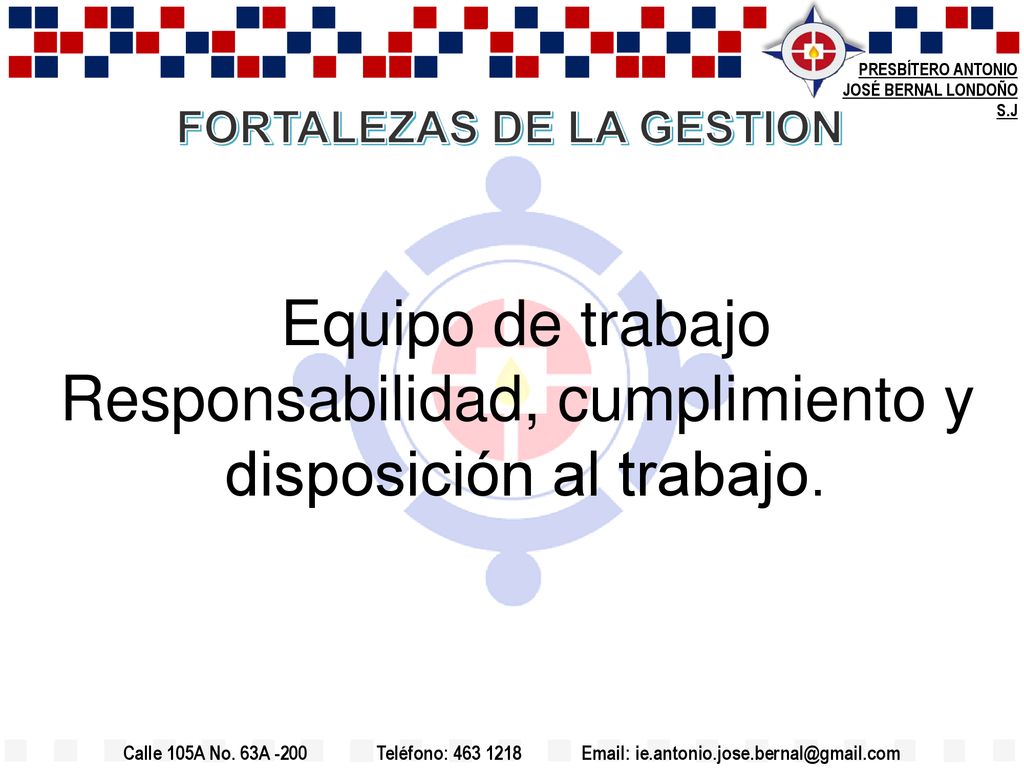 PRESBÍTERO ANTONIO JOSÉ BERNAL LONDOÑO S.J

FORTALEZAS DE LA GESTION

Equipo de trabajo
Responsabilidad, cumplimiento y disposición al trabajo.

Calle 105A No. 63A -200 Teléfono: 463 1218 Email: ie.antonio.jose.bernal@gmail.com